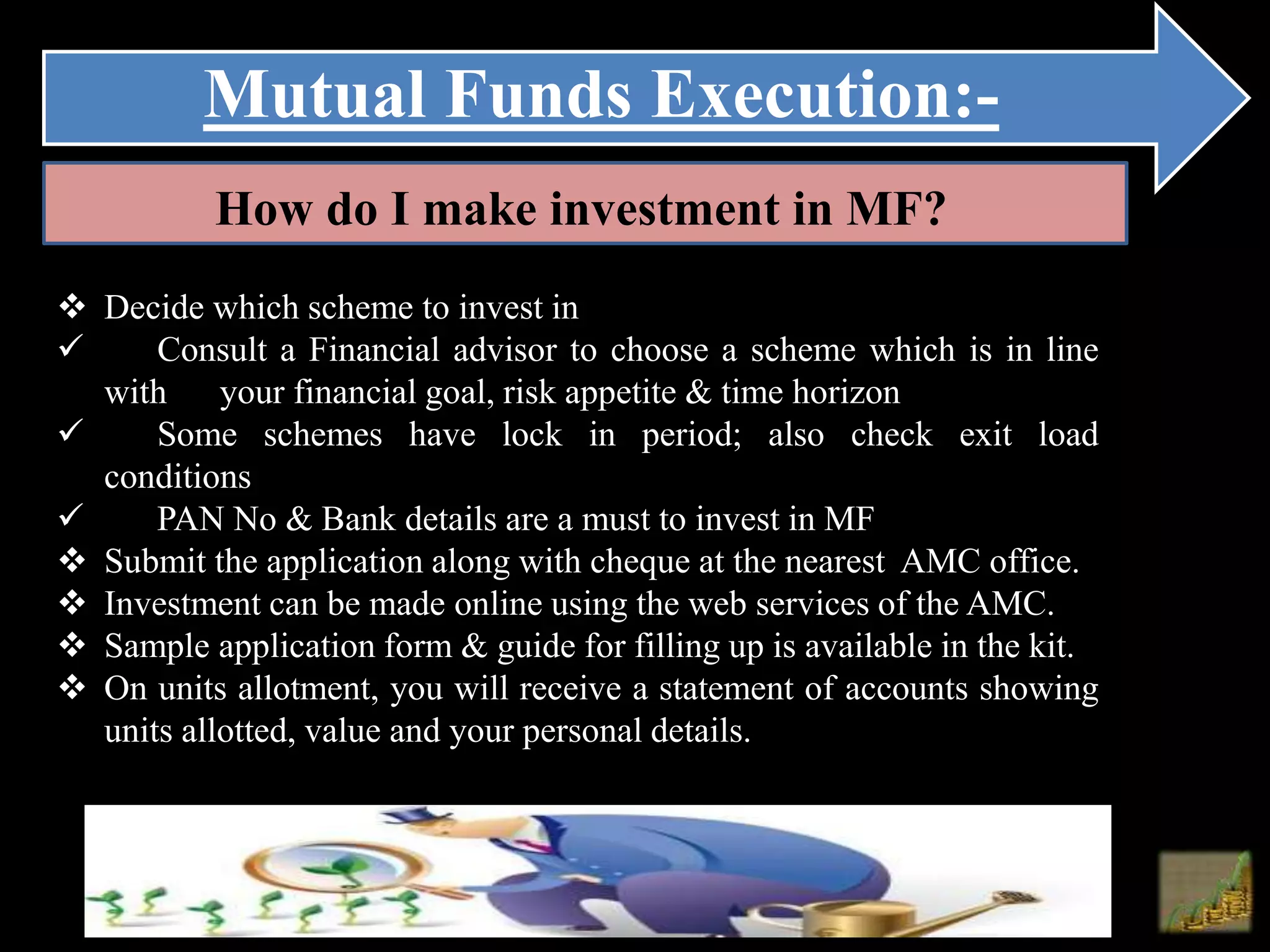 Mutual Funds Execution:-

How do I make investment in MF?

❖ Decide which scheme to invest in
✓ Consult a Financial advisor to choose a scheme which is in line with your financial goal, risk appetite & time horizon
✓ Some schemes have lock in period; also check exit load conditions
✓ PAN No & Bank details are a must to invest in MF
❖ Submit the application along with cheque at the nearest AMC office.
❖ Investment can be made online using the web services of the AMC.
❖ Sample application form & guide for filling up is available in the kit.
❖ On units allotment, you will receive a statement of accounts showing units allotted, value and your personal details.